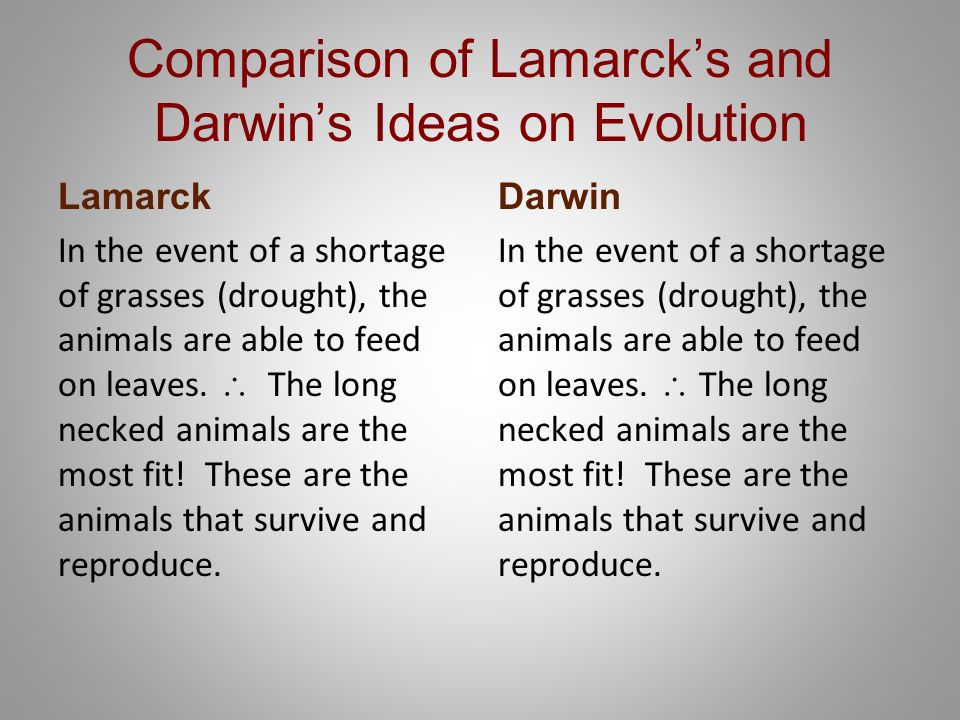 Comparison of Lamarck's and Darwin's Ideas on Evolution

Lamarck

In the event of a shortage of grasses (drought), the animals are able to feed on leaves. $\therefore$ The long necked animals are the most fit! These are the animals that survive and reproduce.

Darwin

In the event of a shortage of grasses (drought), the animals are able to feed on leaves. $\therefore$ The long necked animals are the most fit! These are the animals that survive and reproduce.